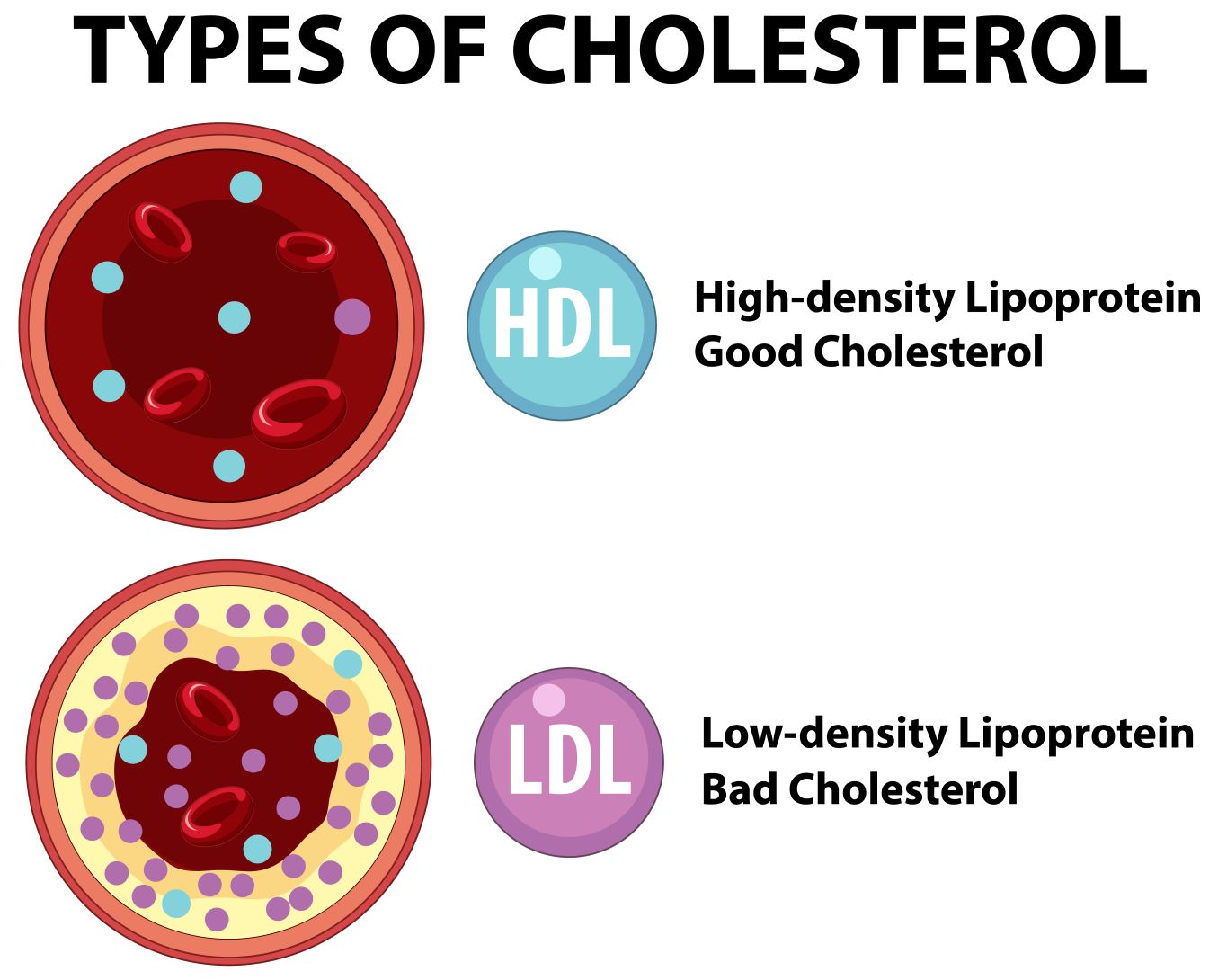 TYPES OF CHOLESTEROL

HDL

High-density Lipoprotein
Good Cholesterol

LDL

Low-density Lipoprotein
Bad Cholesterol